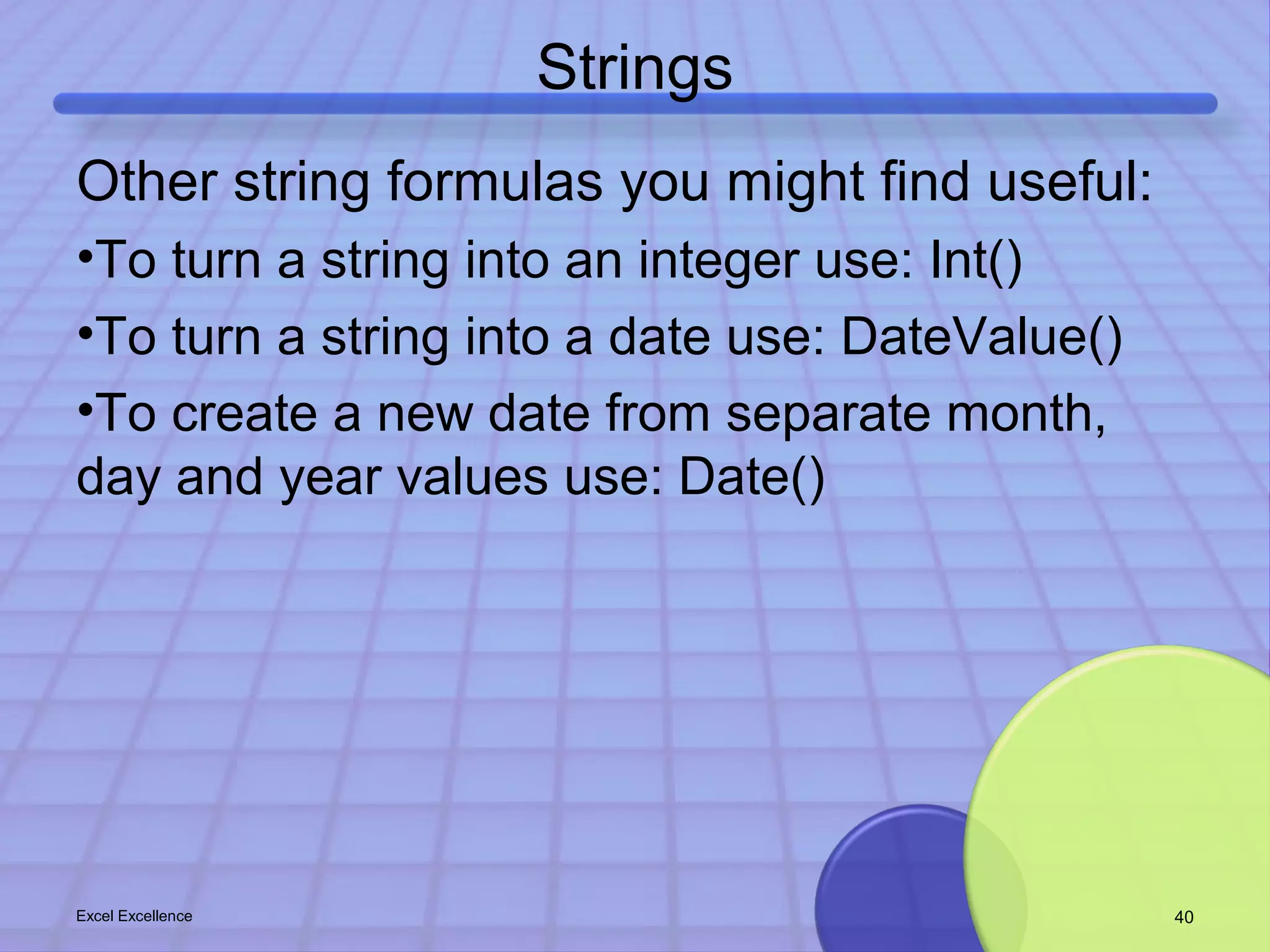 Strings

Other string formulas you might find useful:

•To turn a string into an integer use: Int()

•To turn a string into a date use: DateValue()

•To create a new date from separate month, day and year values use: Date()

Excel Excellence

40